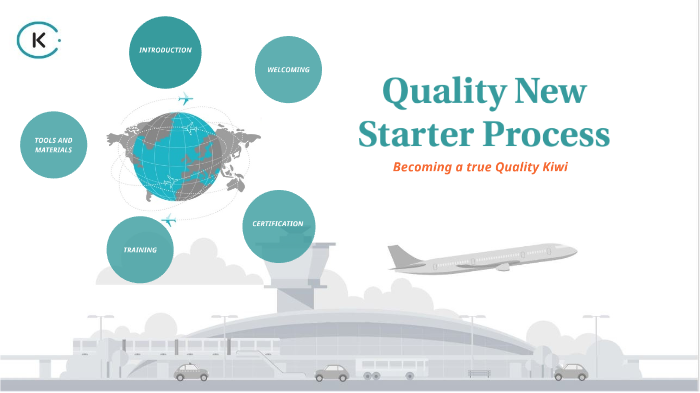 K

INTRODUCTION

WELCOMING

TOOLS AND MATERIALS

TRAINING

CERTIFICATION

Quality New Starter Process

Becoming a true Quality Kiwi